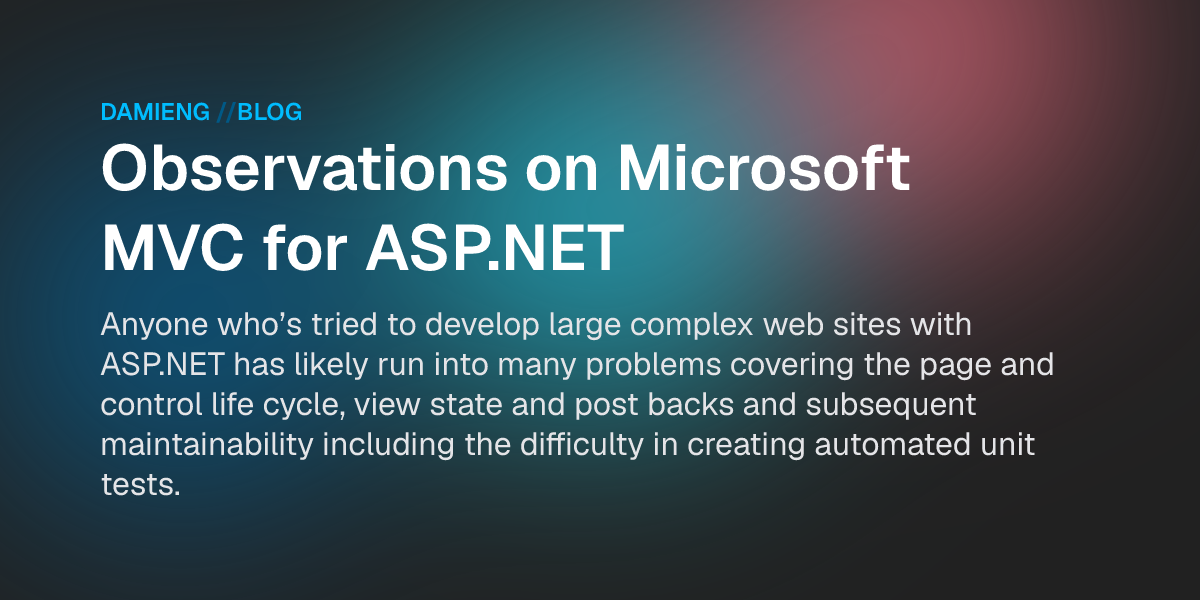 DAMIENG //BLOG

Observations on Microsoft MVC for ASP.NET

Anyone who's tried to develop large complex web sites with ASP.NET has likely run into many problems covering the page and control life cycle, view state and post backs and subsequent maintainability including the difficulty in creating automated unit tests.